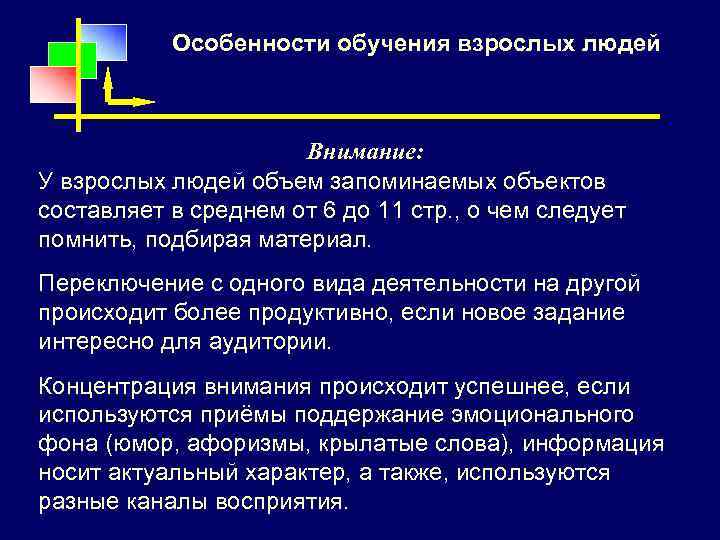 Особенности обучения взрослых людей

Внимание:

У взрослых людей объем запоминаемых объектов составляет в среднем от 6 до 11 стр., о чем следует помнить, подбирая материал.

Переключение с одного вида деятельности на другой происходит более продуктивно, если новое задание интересно для аудитории.

Концентрация внимания происходит успешнее, если используются приёмы поддержание эмоционального фона (юмор, афоризмы, крылатые слова), информация носит актуальный характер, а также, используются разные каналы восприятия.